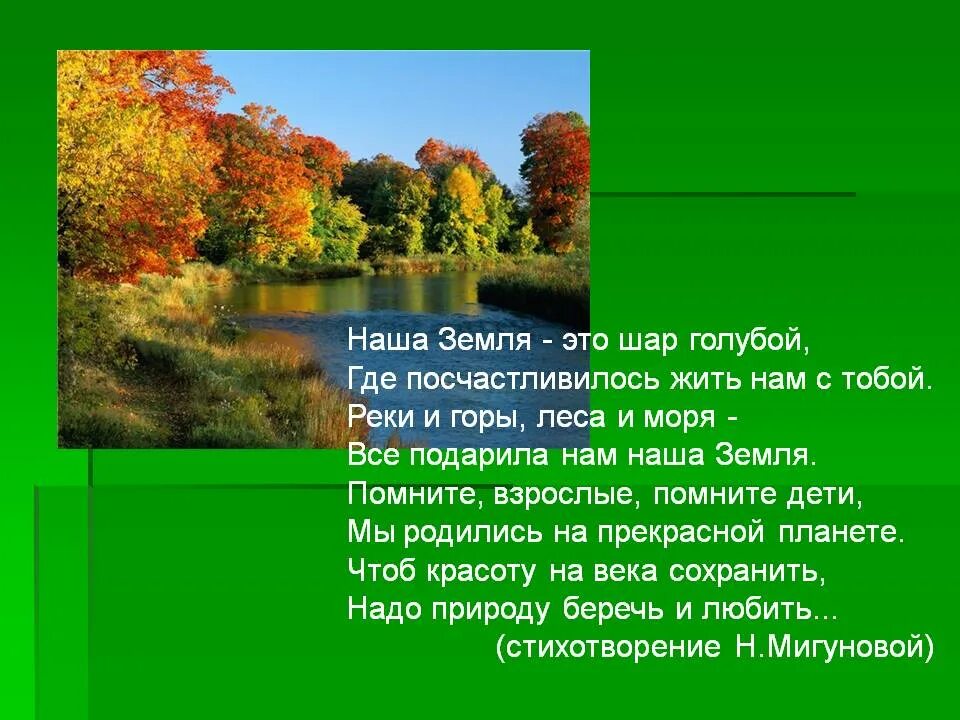 Наша Земля - это шар голубой,
Где посчастливилось жить нам с тобой.
Реки и горы, леса и моря -
Все подарила нам наша Земля.
Помните, взрослые, помните дети,
Мы родились на прекрасной планете.
Чтоб красоту на века сохранить,
Надо природу беречь и любить...
(стихотворение Н.Мигуновой)